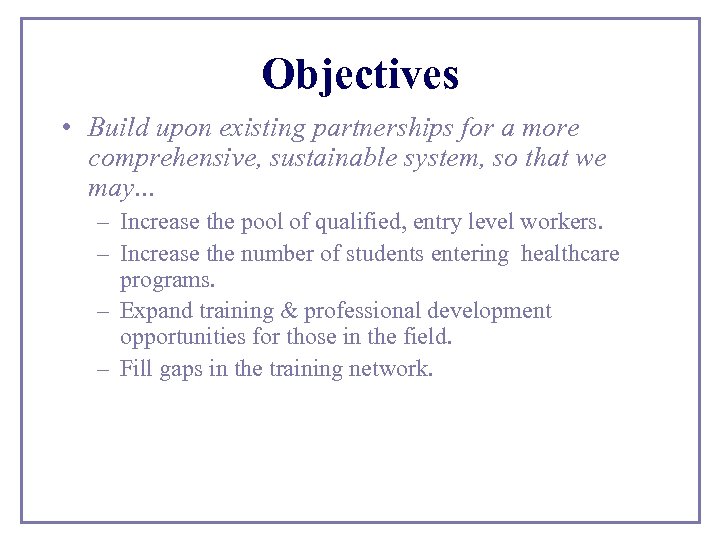 Objectives

• Build upon existing partnerships for a more comprehensive, sustainable system, so that we may…

– Increase the pool of qualified, entry level workers.

– Increase the number of students entering healthcare programs.

– Expand training & professional development opportunities for those in the field.

– Fill gaps in the training network.